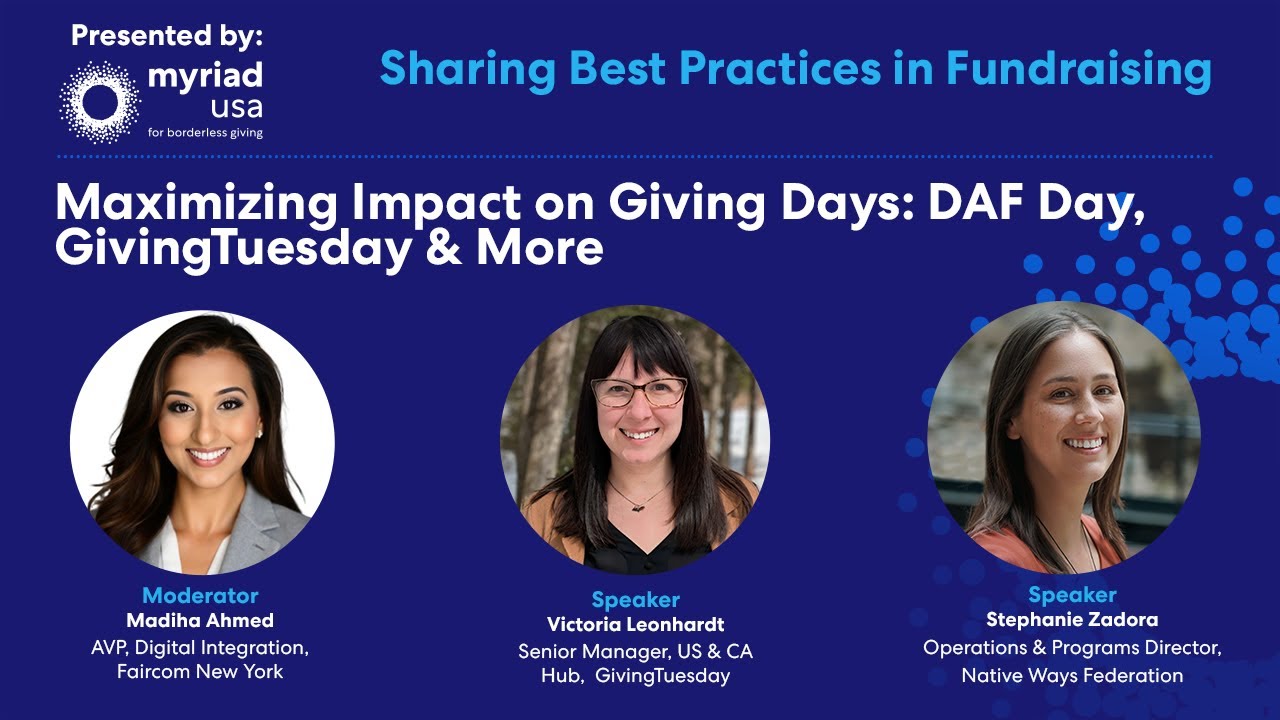 Presented by:
myriad usa
for borderless giving

Sharing Best Practices in Fundraising

Maximizing Impact on Giving Days: DAF Day, GivingTuesday & More

Moderator
Madiha Ahmed
AVP, Digital Integration, Faircom New York

Speaker
Victoria Leonhardt
Senior Manager, US & CA Hub, GivingTuesday

Speaker
Stephanie Zadora
Operations & Programs Director, Native Ways Federation